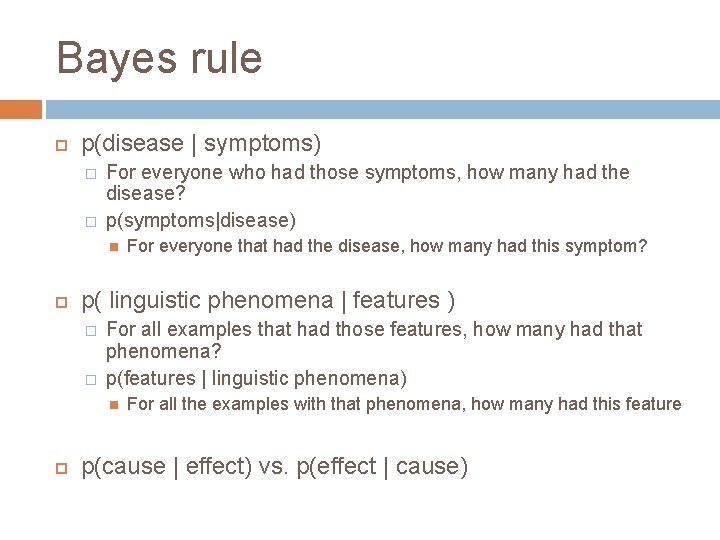 Bayes rule

p(disease | symptoms)

For everyone who had those symptoms, how many had the disease?

p(symptoms|disease)

For everyone that had the disease, how many had this symptom?

p( linguistic phenomena | features )

For all examples that had those features, how many had that phenomena?

p(features | linguistic phenomena)

For all the examples with that phenomena, how many had this feature

p(cause | effect) vs. p(effect | cause)